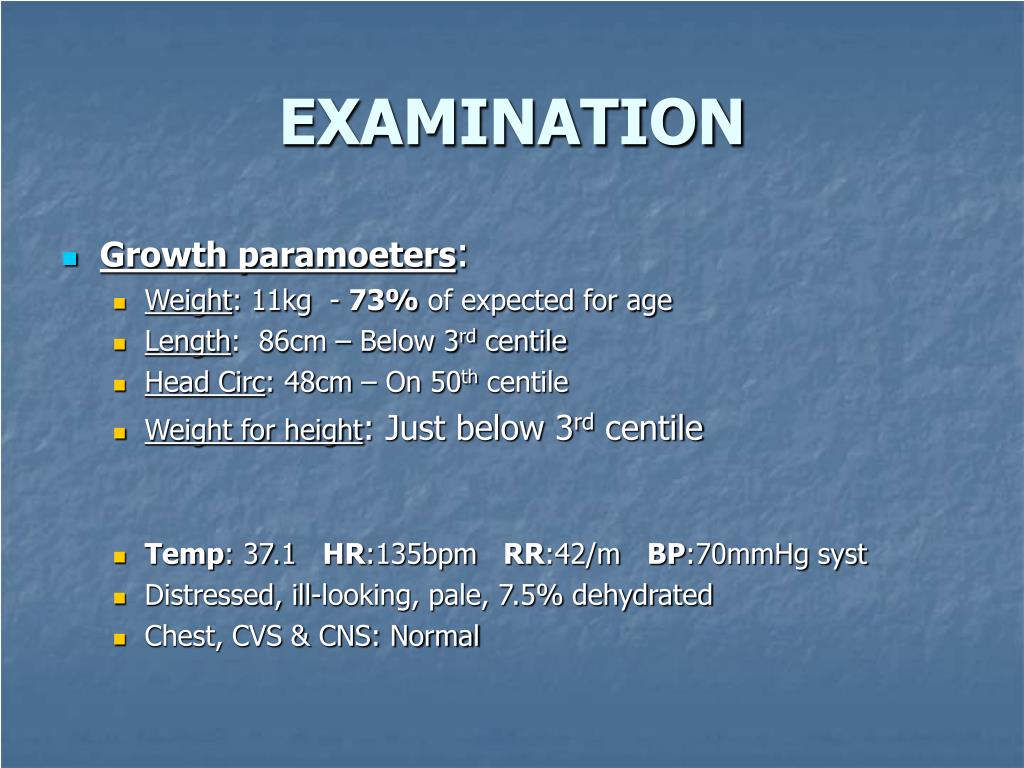 EXAMINATION

Growth paramoeters:

Weight: 11kg - 73% of expected for age

Length: 86cm – Below 3rd centile

Head Circ: 48cm – On 50th centile

Weight for height: Just below 3rd centile

Temp: 37.1 HR:135bpm RR:42/m BP:70mmHg syst

Distressed, ill-looking, pale, 7.5% dehydrated

Chest, CVS & CNS: Normal